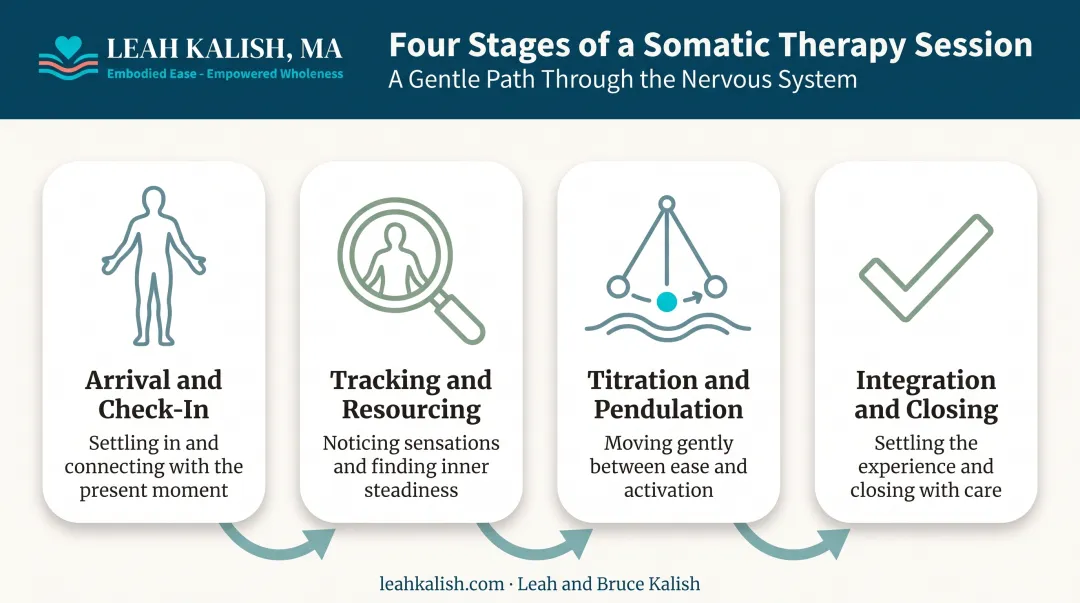 LEAH KALISH, MA
Embodied Ease - Empowered Wholeness

Four Stages of a Somatic Therapy Session
A Gentle Path Through the Nervous System

Arrival and Check-In
Settling in and connecting with the present moment

Tracking and Resourcing
Noticing sensations and finding inner steadiness

Titration and Pendulation
Moving gently between ease and activation

Integration and Closing
Settling the experience and closing with care

leahkalish.com · Leah and Bruce Kalish